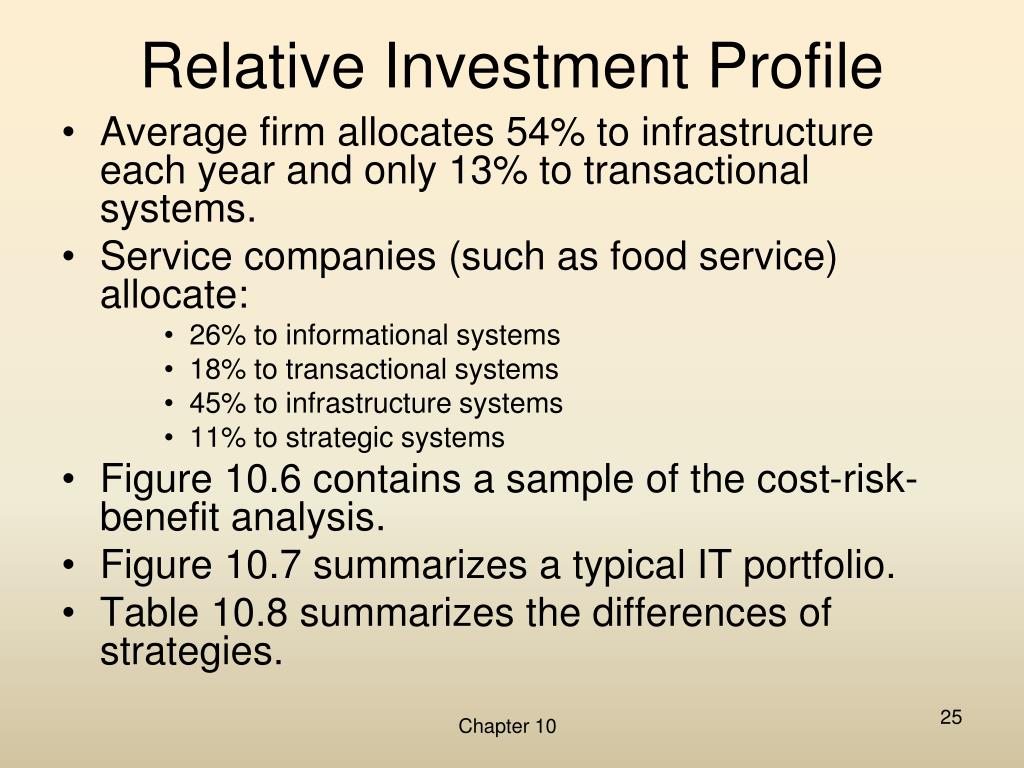 Relative Investment Profile

• Average firm allocates 54% to infrastructure each year and only 13% to transactional systems.
• Service companies (such as food service) allocate:
  • 26% to informational systems
  • 18% to transactional systems
  • 45% to infrastructure systems
  • 11% to strategic systems
• Figure 10.6 contains a sample of the cost-risk-benefit analysis.
• Figure 10.7 summarizes a typical IT portfolio.
• Table 10.8 summarizes the differences of strategies.

Chapter 10

25